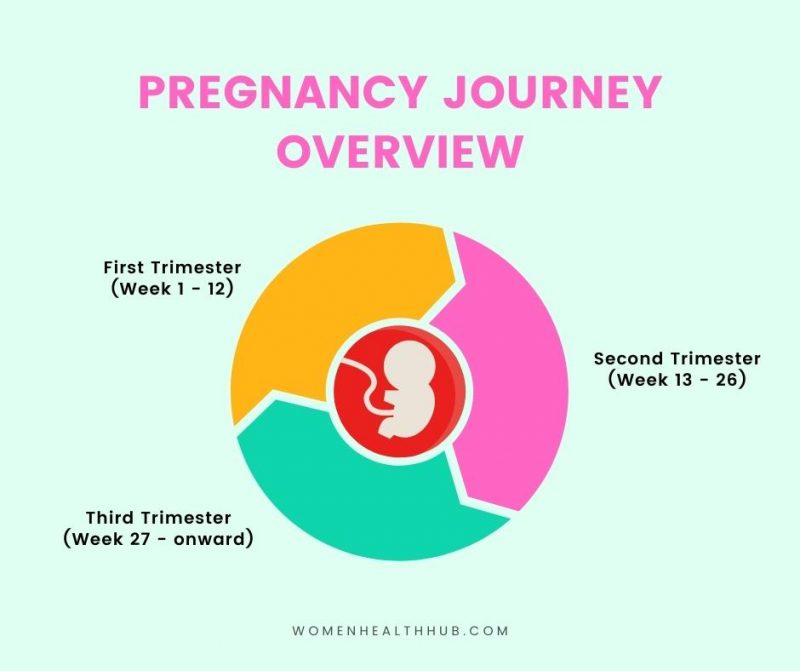 PREGNANCY JOURNEY OVERVIEW

First Trimester
(Week 1 - 12)

Second Trimester
(Week 13 - 26)

Third Trimester
(Week 27 - onward)

WOMENHEALTHHUB.COM